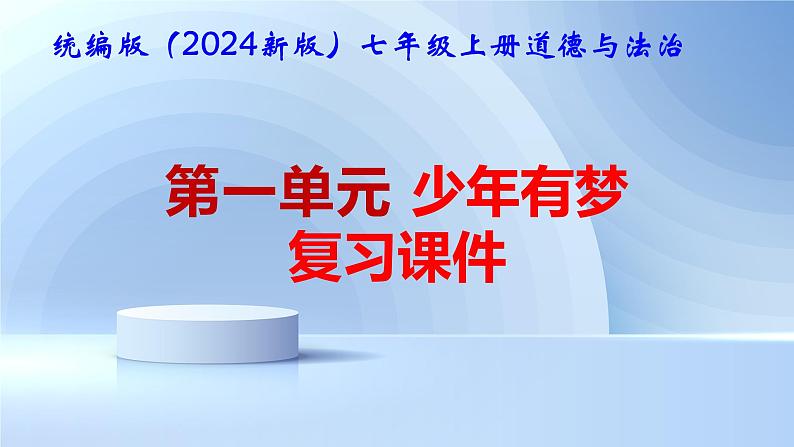 统编版（2024新版）七年级上册道德与法治

第一单元 少年有梦
复习课件